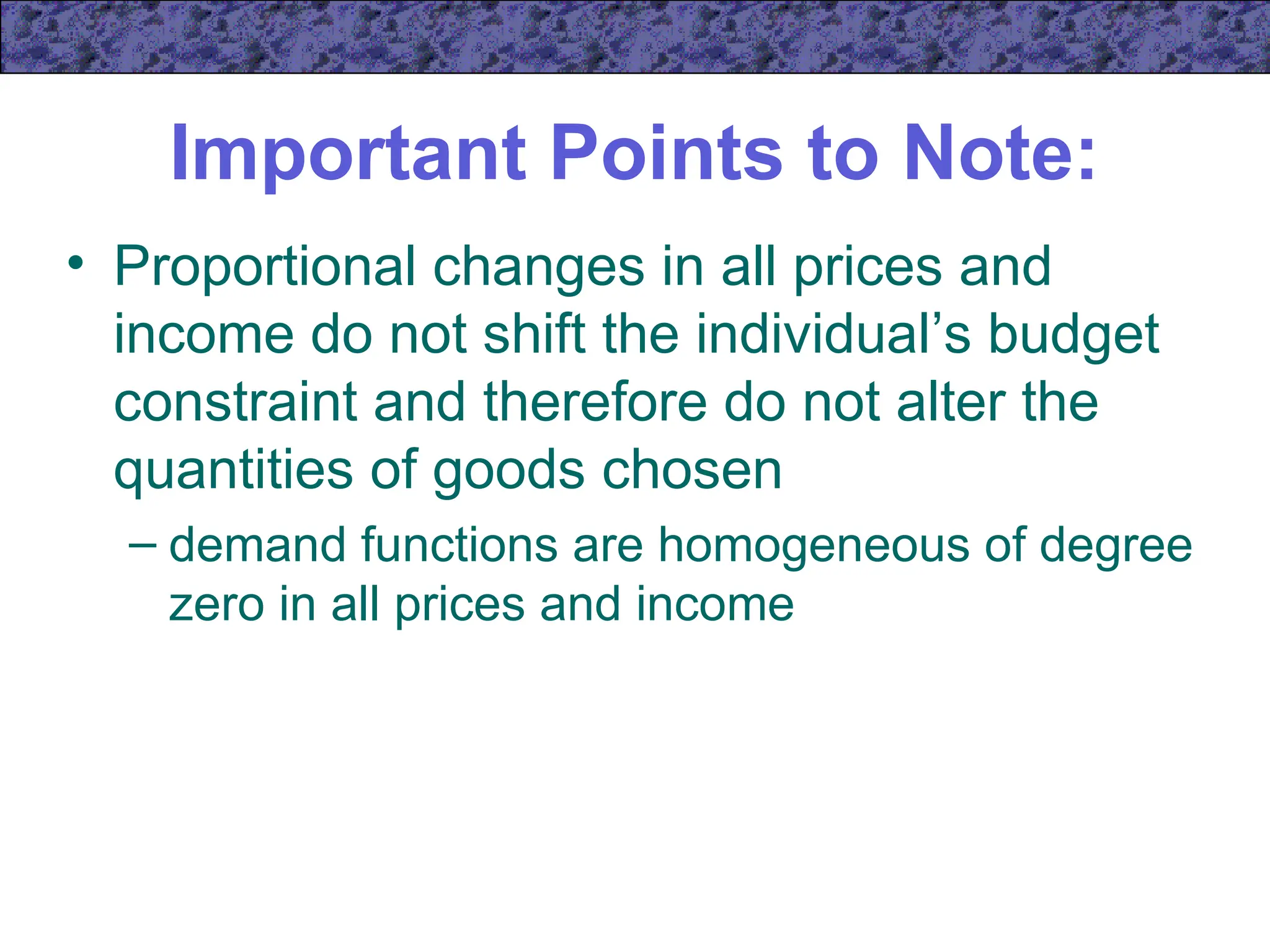 Important Points to Note:

• Proportional changes in all prices and income do not shift the individual’s budget constraint and therefore do not alter the quantities of goods chosen

– demand functions are homogeneous of degree zero in all prices and income